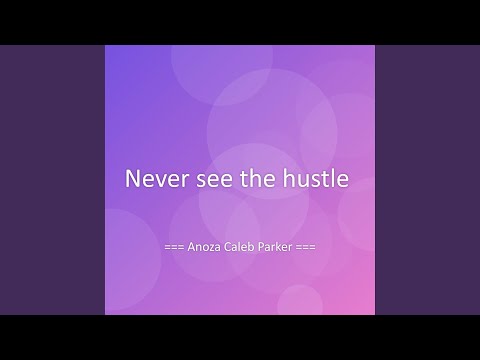 Never see the hustle

=== Anoza Caleb Parker ===